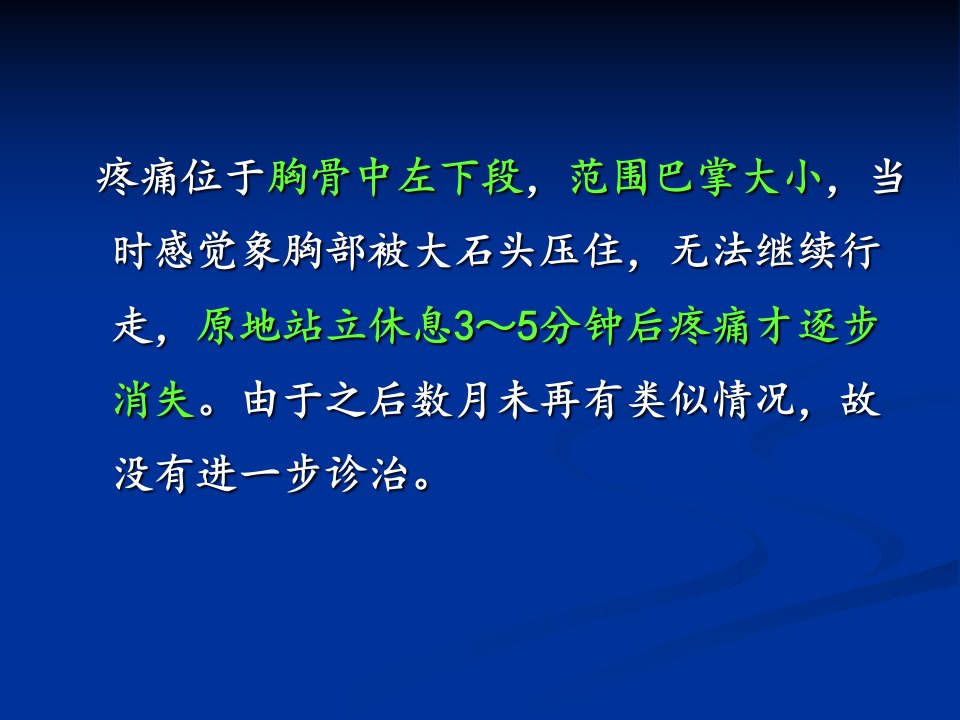 疼痛位于胸骨中左下段，范围巴掌大小，当时感觉象胸部被大石头压住，无法继续行走，原地站立休息3～5分钟后疼痛才逐步消失。由于之后数月未再有类似情况，故没有进一步诊治。